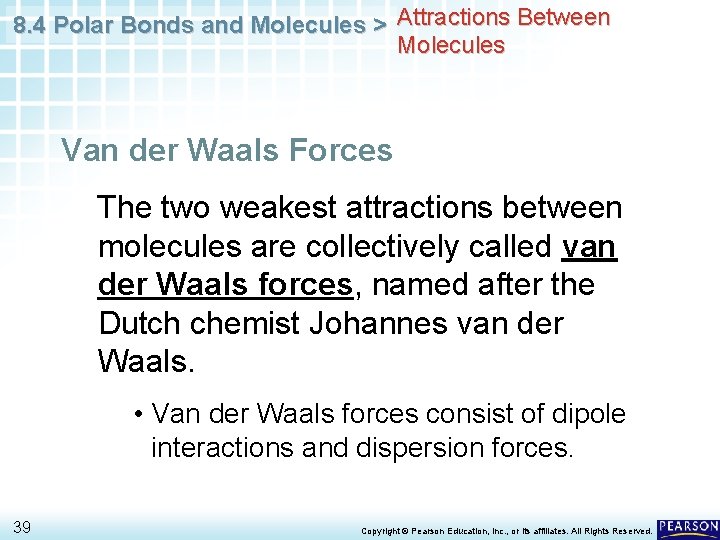 8.4 Polar Bonds and Molecules > Attractions Between Molecules

Van der Waals Forces

The two weakest attractions between molecules are collectively called van der Waals forces, named after the Dutch chemist Johannes van der Waals.

• Van der Waals forces consist of dipole interactions and dispersion forces.

39

Copyright © Pearson Education, Inc., or its affiliates. All Rights Reserved.

PEARSON